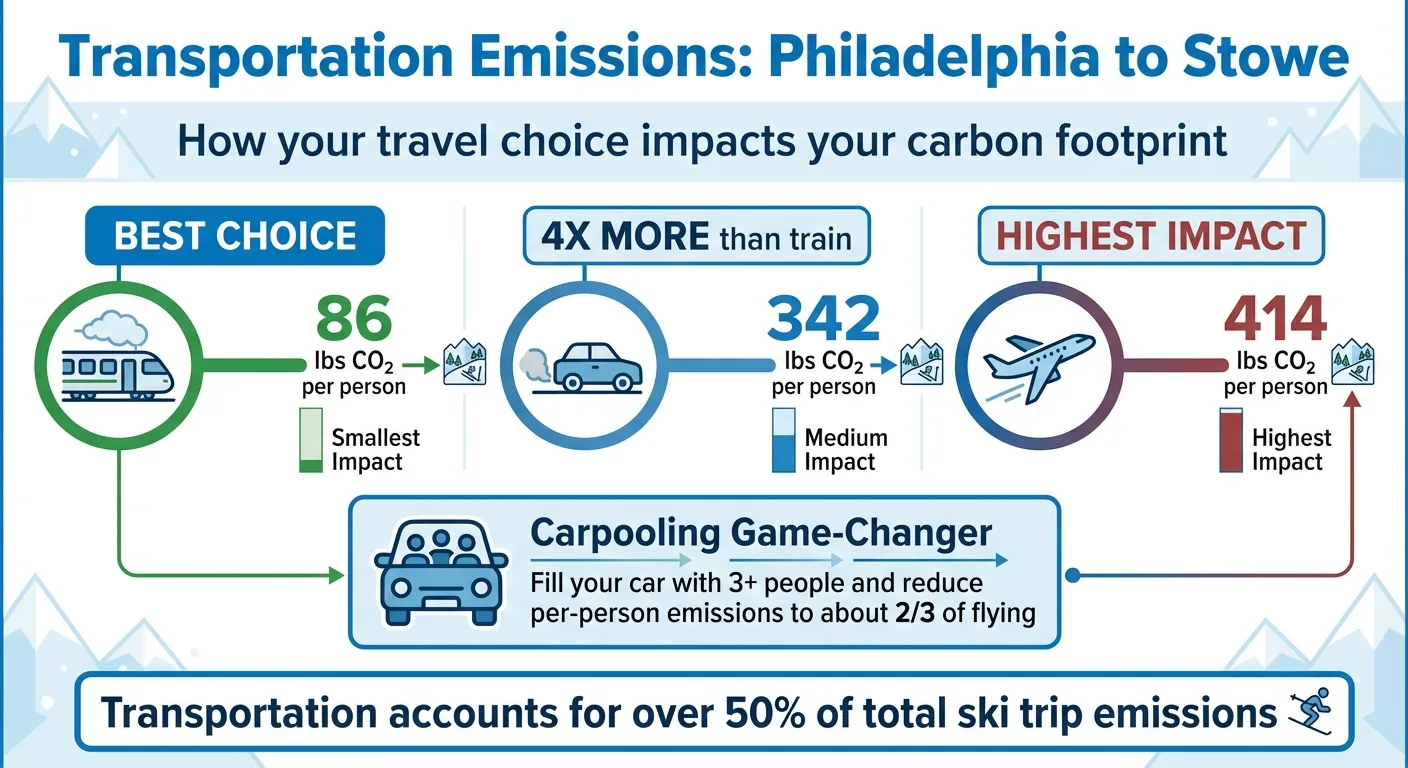 Transportation Emissions: Philadelphia to Stowe

How your travel choice impacts your carbon footprint

BEST CHOICE

86
lbs $CO_2$
per person

Smallest Impact

4X MORE than train

342
lbs $CO_2$
per person

Medium Impact

HIGHEST IMPACT

414
lbs $CO_2$
per person

Highest Impact

Carpooling Game-Changer
Fill your car with 3+ people and reduce per-person emissions to about 2/3 of flying

Transportation accounts for over 50% of total ski trip emissions